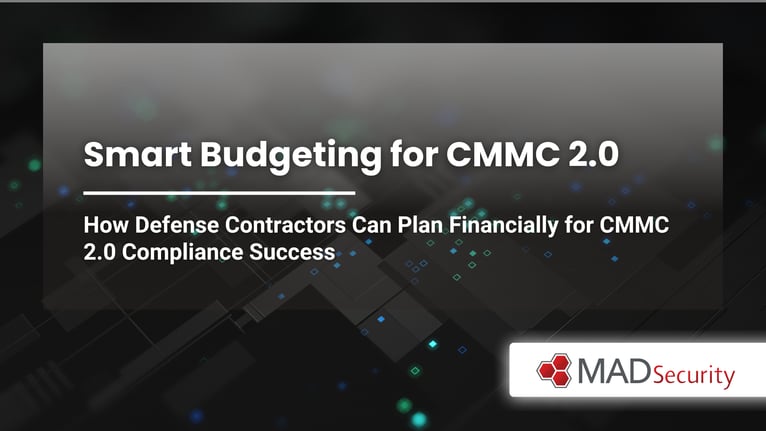 Smart Budgeting for CMMC 2.0

How Defense Contractors Can Plan Financially for CMMC 2.0 Compliance Success

MADSecurity